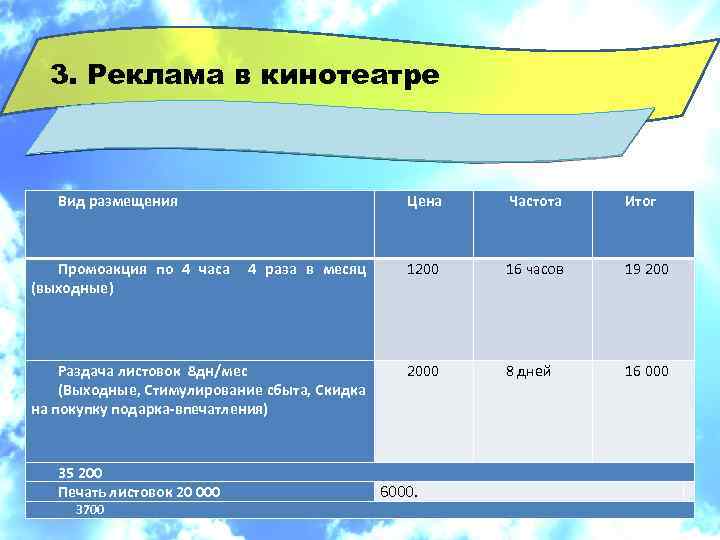 3. Реклама в кинотеатре

| Вид размещения | Цена | Частота | Итог |
|---|---|---|---|
| Промоакция по 4 часа 4 раза в месяц (выходные) | 1200 | 16 часов | 19 200 |
| Раздача листовок 8дн/мес (Выходные, Стимулирование сбыта, Скидка на покупку подарка-впечатления) | 2000 | 8 дней | 16 000 |
| 35 200 | | | |
| Печать листовок 20 000 | 6000. | | |
| 3700 | | | |